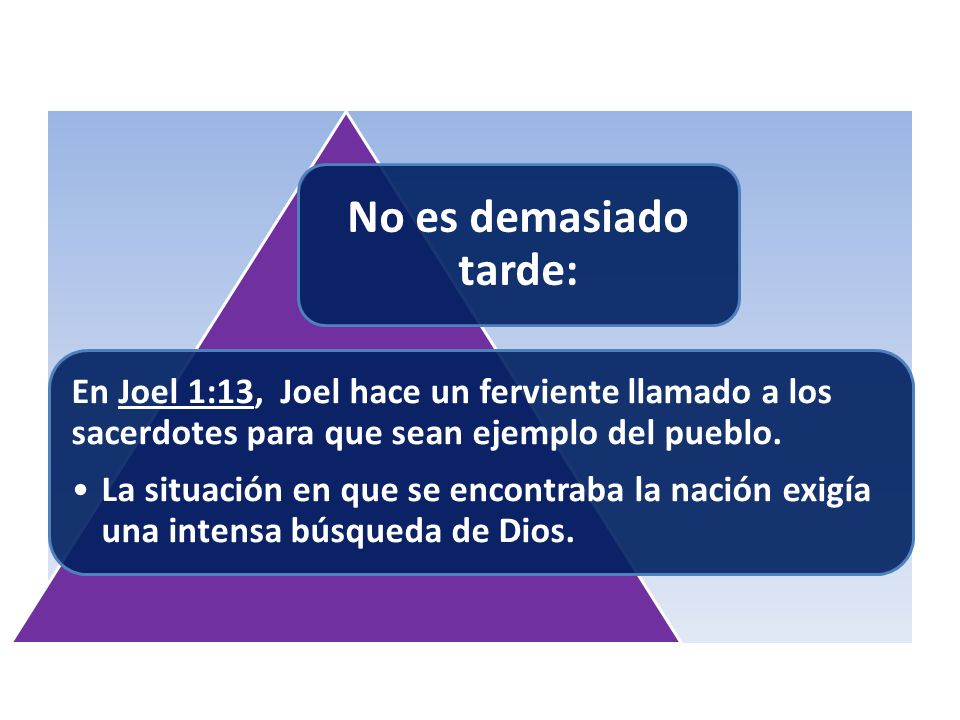 No es demasiado tarde:

En Joel 1:13, Joel hace un ferviente llamado a los sacerdotes para que sean ejemplo del pueblo.

• La situación en que se encontraba la nación exigía una intensa búsqueda de Dios.